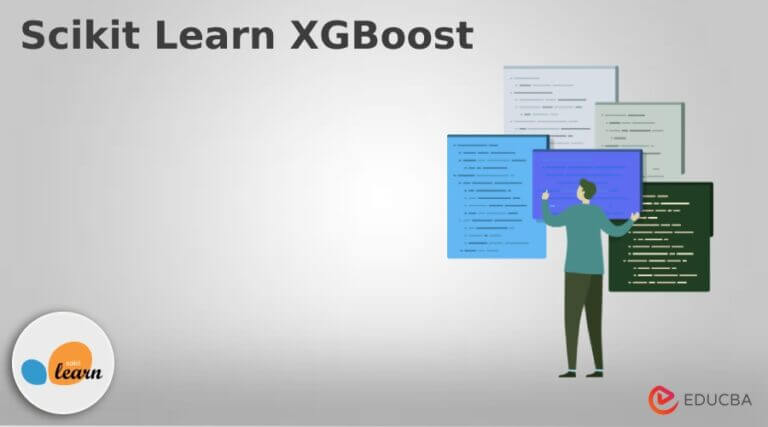 Scikit Learn XGBoost

scikit
learn

EDUCBA